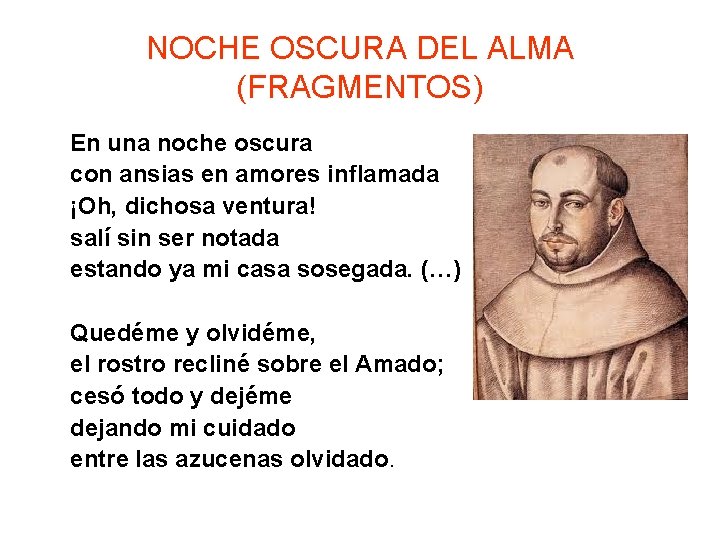 NOCHE OSCURA DEL ALMA
(FRAGMENTOS)

En una noche oscura
con ansias en amores inflamada
¡Oh, dichosa ventura!
salí sin ser notada
estando ya mi casa sosegada. (…)

Quedéme y olvidéme,
el rostro recliné sobre el Amado;
cesó todo y dejéme
dejando mi cuidado
entre las azucenas olvidado.